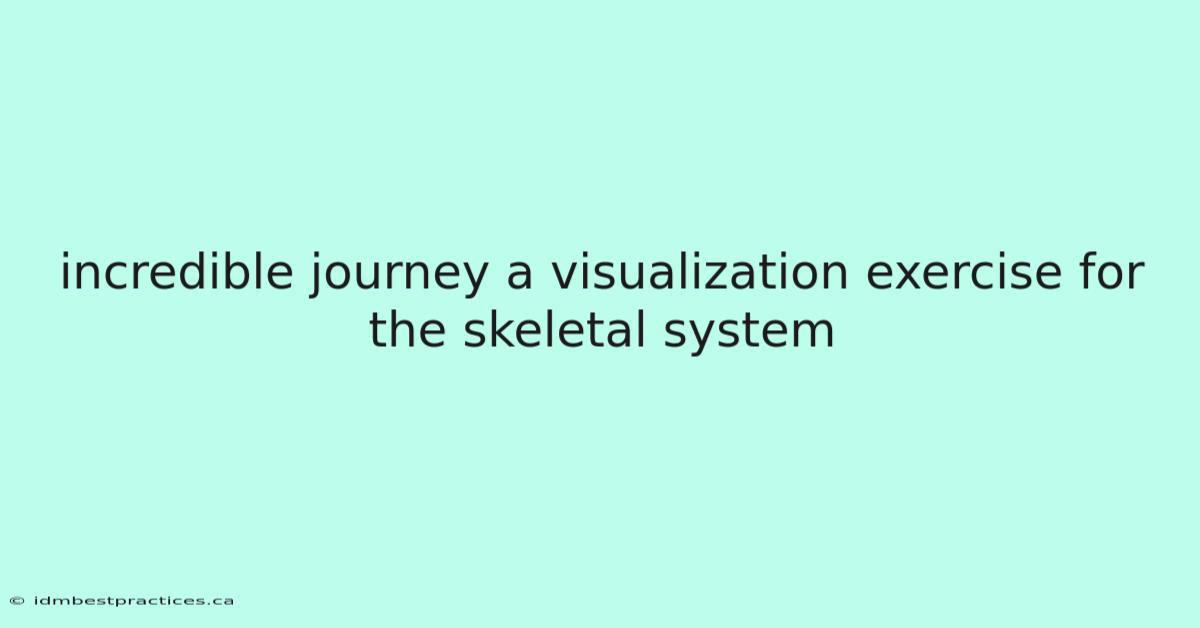 incredible journey a visualization exercise for the skeletal system

© idmbestpractices.ca